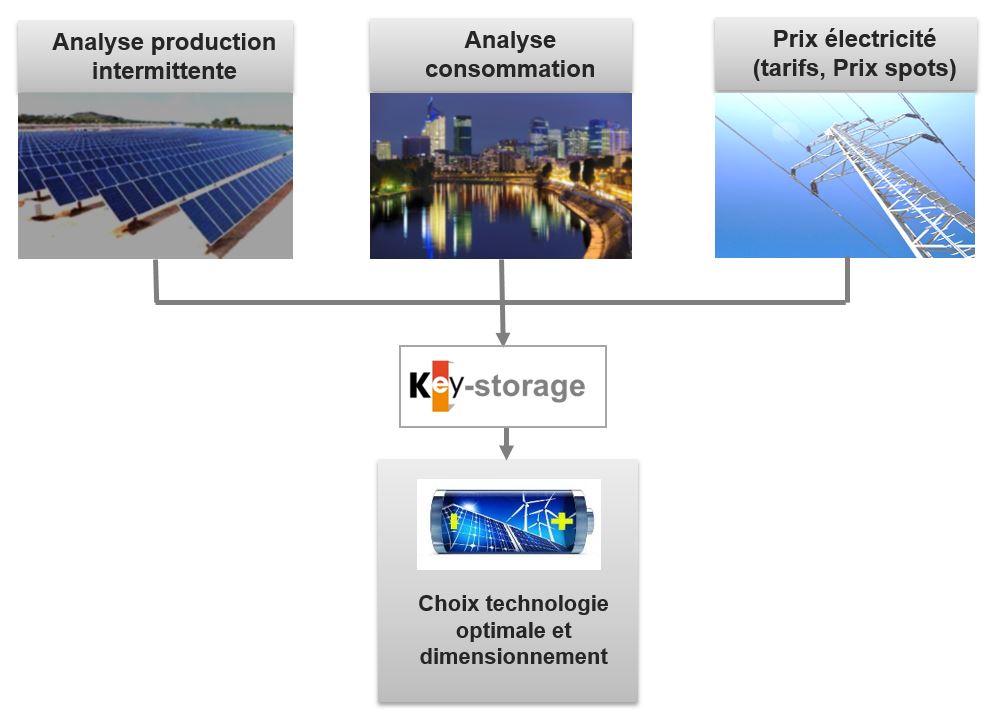 Analyse production intermittente

Analyse consommation

Prix électricité (tarifs, Prix spots)

Key-storage

Choix technologie optimale et dimensionnement